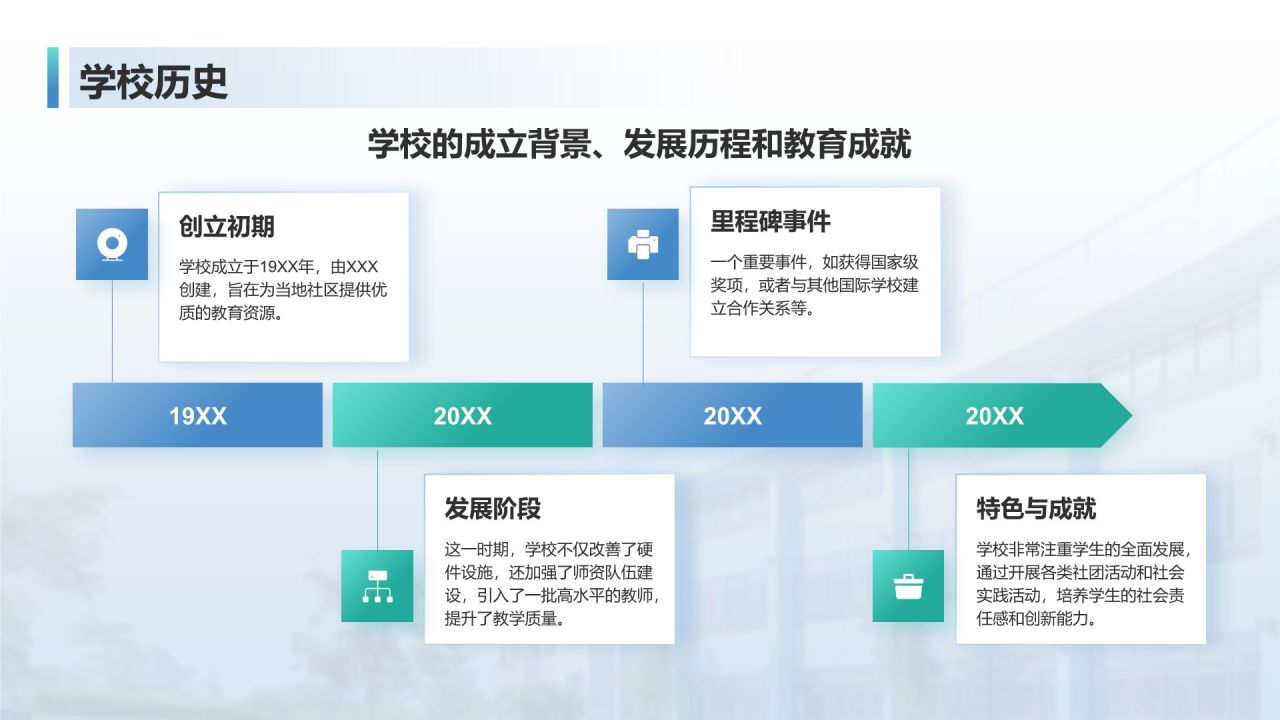 学校历史

学校的成立背景、发展历程和教育成就

创立初期

学校成立于19XX年，由XXX创建，旨在为当地社区提供优质的教育资源。

里程碑事件

一个重要事件，如获得国家级奖项，或者与其他国际学校建立合作关系等。

19XX

20XX

20XX

20XX

发展阶段

这一时期，学校不仅改善了硬件设施，还加强了师资队伍建设，引入了一批高水平的教师，提升了教学质量。

特色与成就

学校非常注重学生的全面发展，通过开展各类社团活动和社会实践活动，培养学生的社会责任感和创新能力。